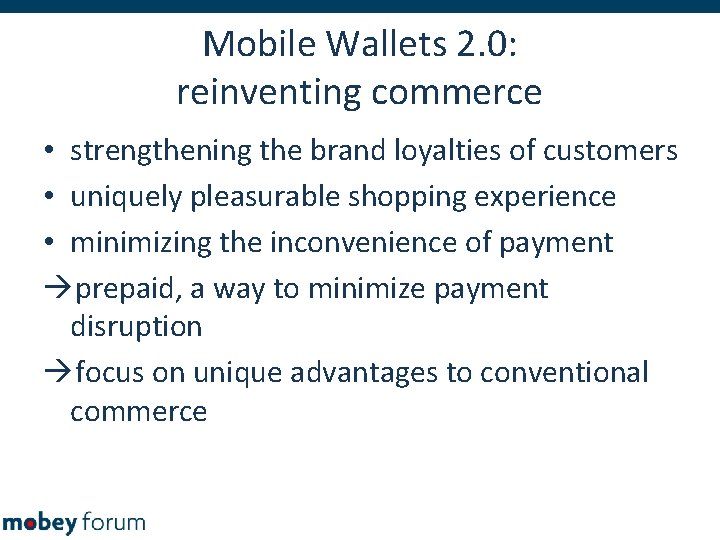 Mobile Wallets 2.0:
reinventing commerce

• strengthening the brand loyalties of customers
• uniquely pleasurable shopping experience
• minimizing the inconvenience of payment

→prepaid, a way to minimize payment disruption

→focus on unique advantages to conventional commerce

mobey forum